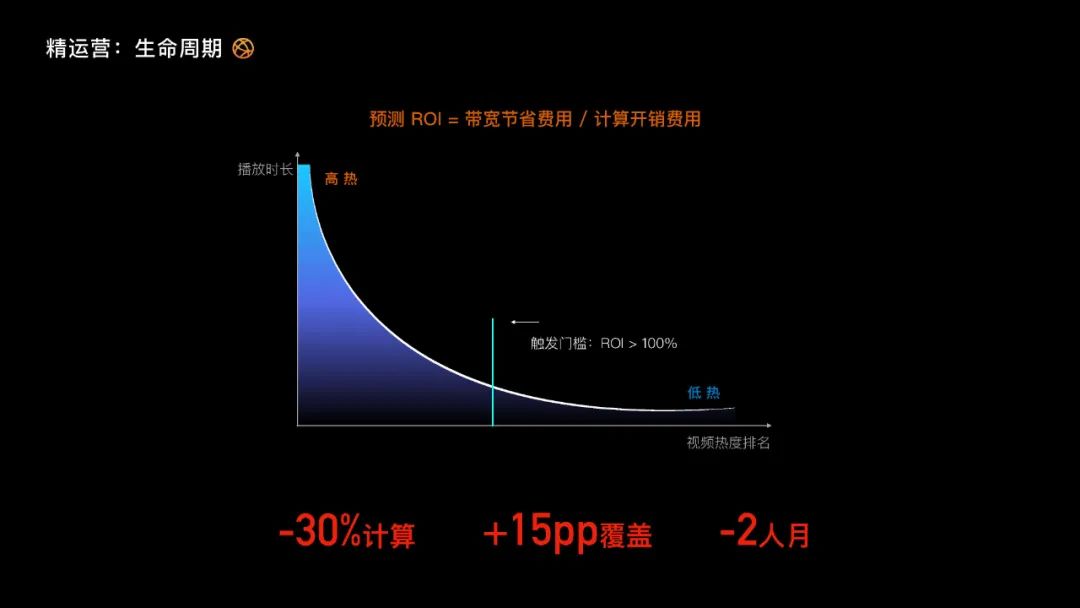 精运营：生命周期

预测 ROI = 带宽节省费用 / 计算开销费用

播放时长

高 热

触发门槛：ROI > 100%

低 热

视频热度排名

-30%计算 +15pp覆盖 -2人月